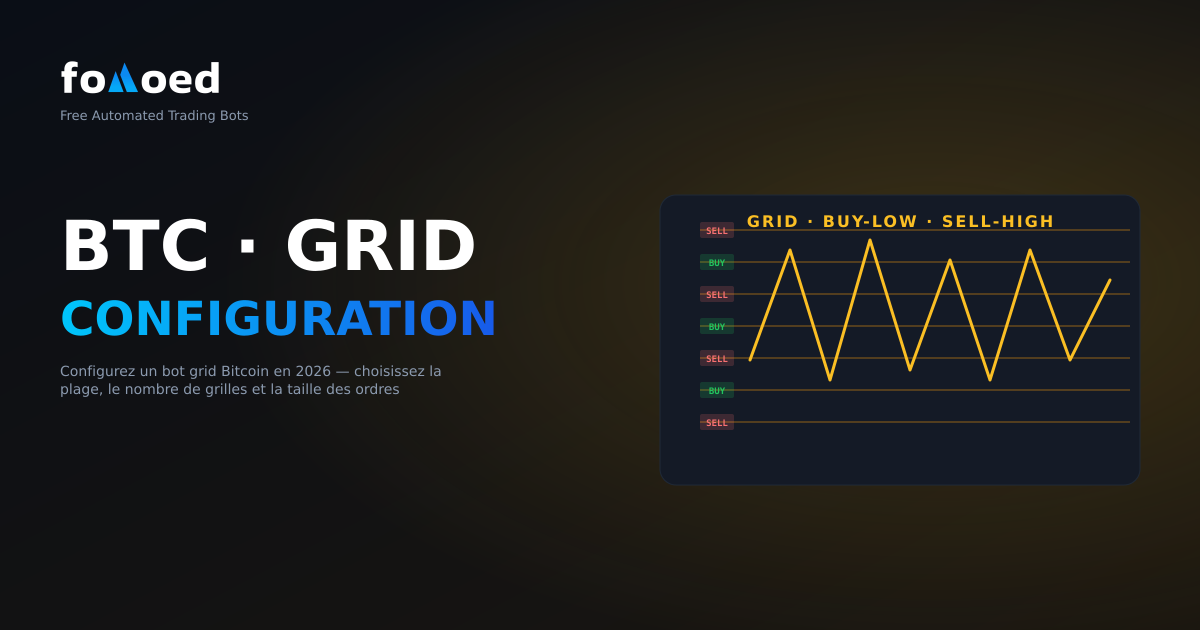 fomoed

Free Automated Trading Bots

BTC · GRID
CONFIGURATION

Configurez un bot grid Bitcoin en 2026 — choisissez la plage, le nombre de grilles et la taille des ordres

GRID · BUY-LOW · SELL-HIGH

SELL
BUY
SELL
BUY
SELL
BUY
SELL